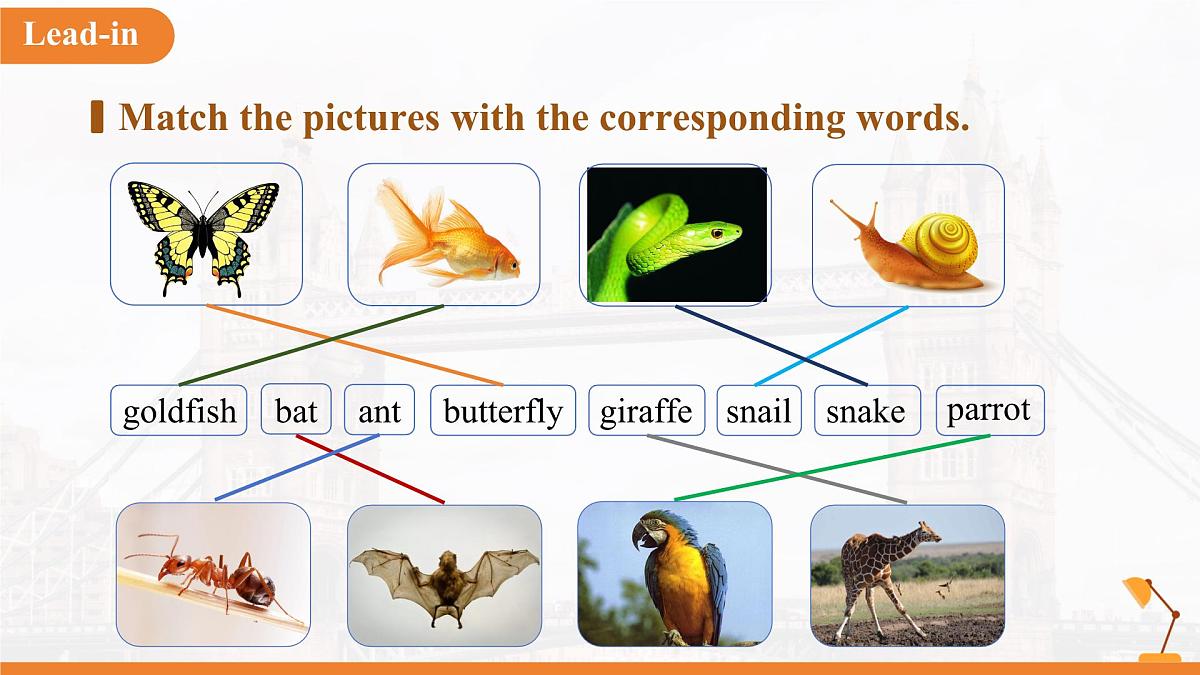 Lead-in

Match the pictures with the corresponding words.

goldfish bat ant butterfly giraffe snail snake parrot